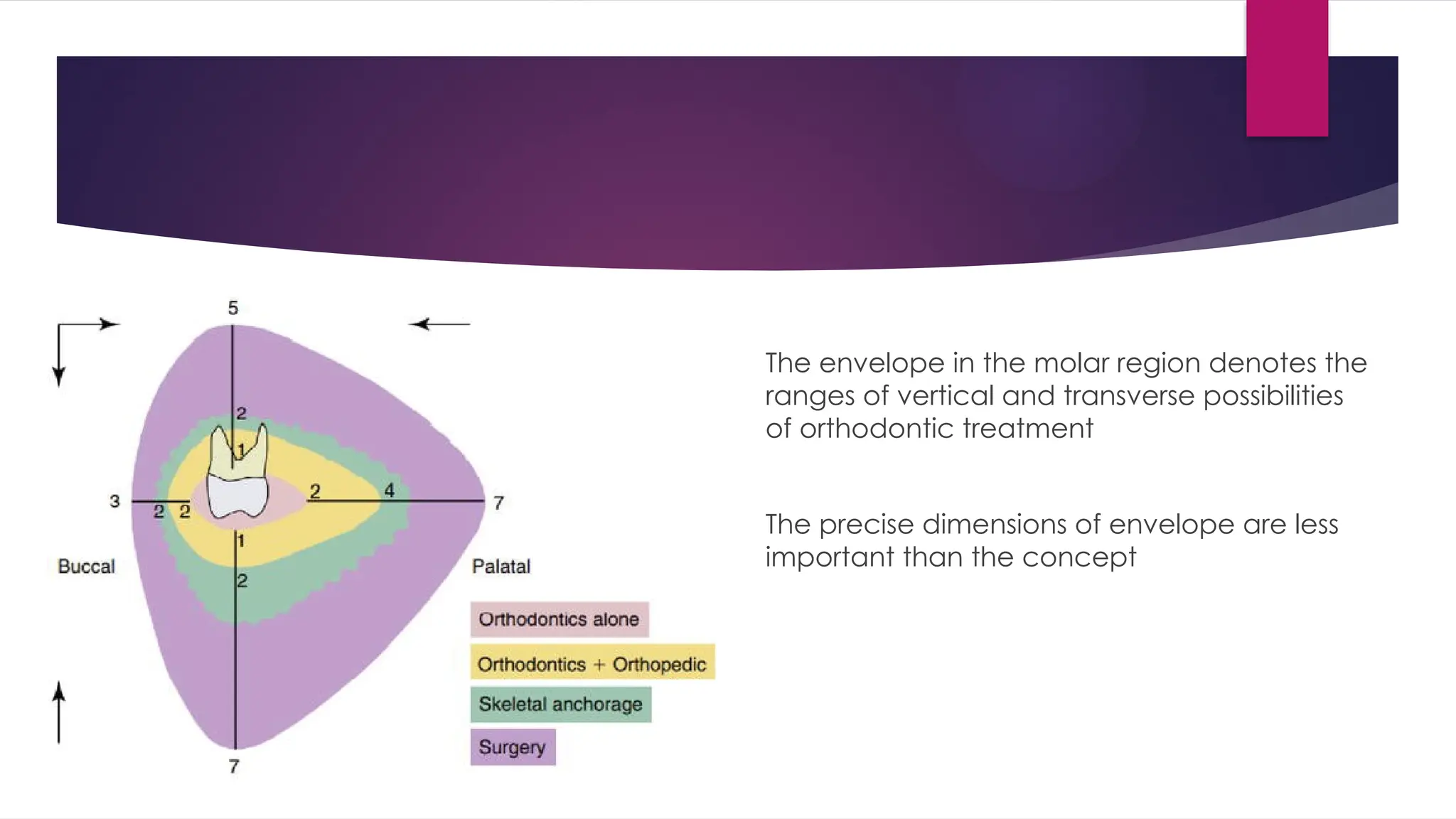 5

2

1

3 2 2

2 4

7

1

2

7

Buccal

Palatal

Orthodontics alone

Orthodontics + Orthopedic

Skeletal anchorage

Surgery

The envelope in the molar region denotes the ranges of vertical and transverse possibilities of orthodontic treatment

The precise dimensions of envelope are less important than the concept